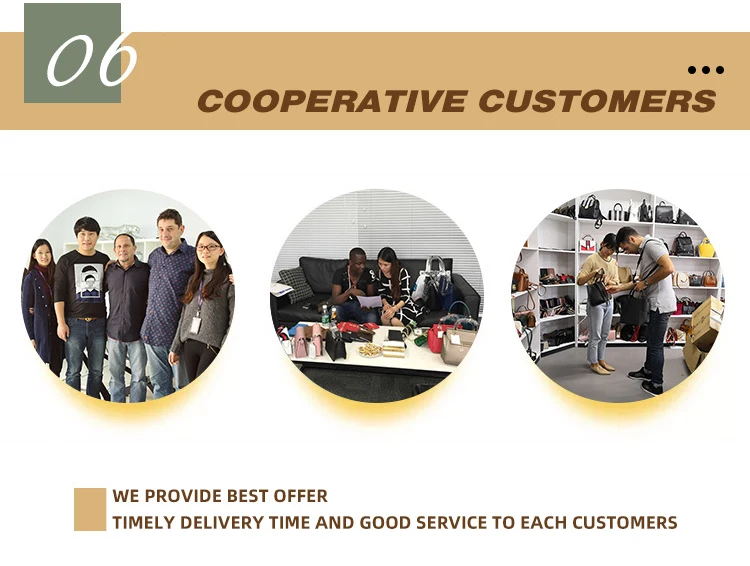 06

COOPERATIVE CUSTOMERS

WE PROVIDE BEST OFFER
TIMELY DELIVERY TIME AND GOOD SERVICE TO EACH CUSTOMERS